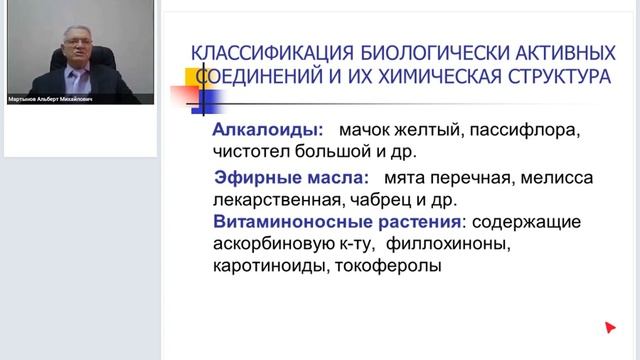 Мартынов Альберт Михайлович

КЛАССИФИКАЦИЯ БИОЛОГИЧЕСКИ АКТИВНЫХ СОЕДИНЕНИЙ И ИХ ХИМИЧЕСКАЯ СТРУКТУРА

Алкалоиды: мачок желтый, пассифлора, чистотел большой и др.

Эфирные масла: мята перечная, мелисса лекарственная, чабрец и др.

Витаминоносные растения: содержащие аскорбиновую к-ту, филлохиноны, каротиноиды, токоферолы